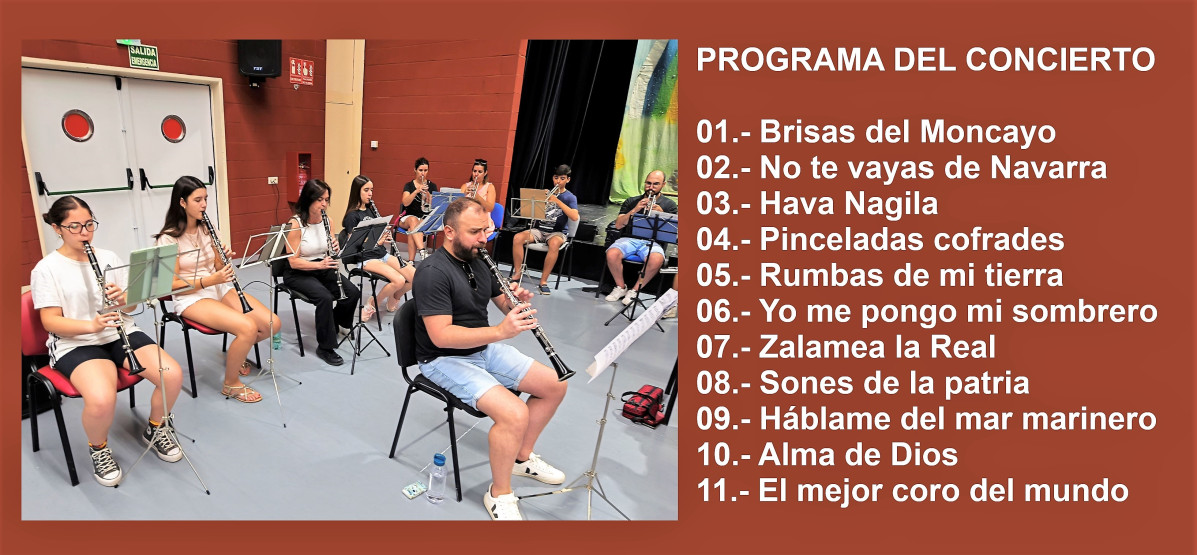 SALIDA EMERGENCIA

PROGRAMA DEL CONCIERTO

01.- Brisas del Moncayo
02.- No te vayas de Navarra
03.- Hava Nagila
04.- Pinceladas cofrades
05.- Rumbas de mi tierra
06.- Yo me pongo mi sombrero
07.- Zalamea la Real
08.- Sones de la patria
09.- Háblame del mar marinero
10.- Alma de Dios
11.- El mejor coro del mundo